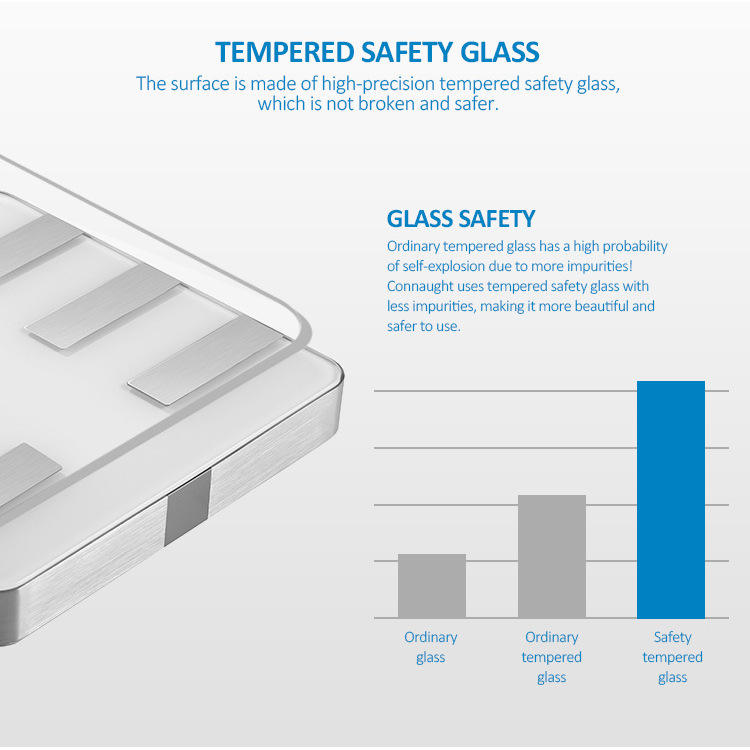 TEMPERED SAFETY GLASS
The surface is made of high-precision tempered safety glass, which is not broken and safer.

GLASS SAFETY
Ordinary tempered glass has a high probability of self-explosion due to more impurities! Connaught uses tempered safety glass with less impurities, making it more beautiful and safer to use.

Ordinary glass

Ordinary tempered glass

Safety tempered glass